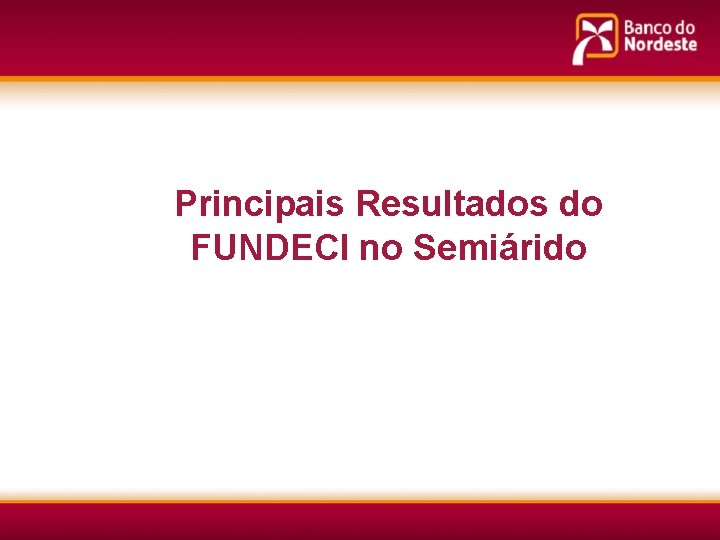 Banco do Nordeste

Principais Resultados do FUNDECI no Semiárido